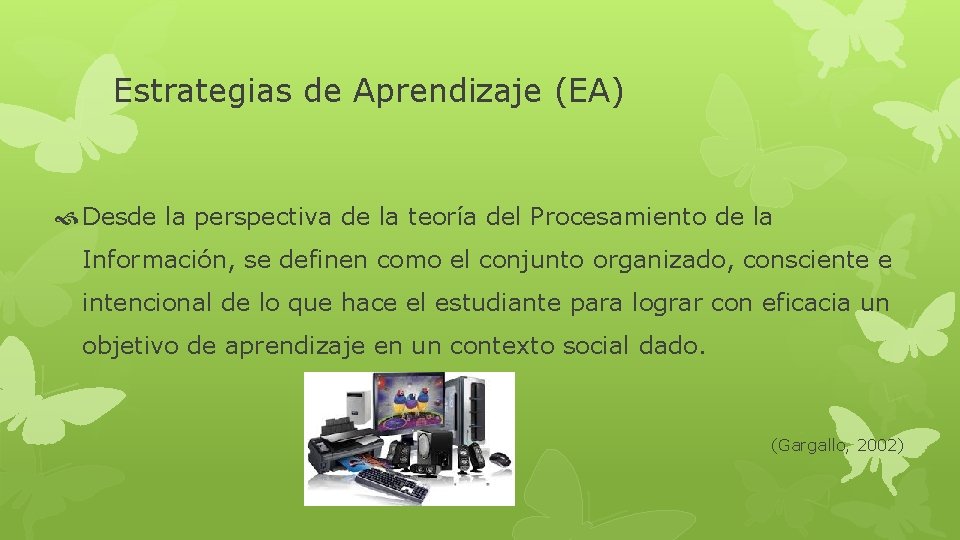 Estrategias de Aprendizaje (EA)

Desde la perspectiva de la teoría del Procesamiento de la Información, se definen como el conjunto organizado, consciente e intencional de lo que hace el estudiante para lograr con eficacia un objetivo de aprendizaje en un contexto social dado.

(Gargallo, 2002)